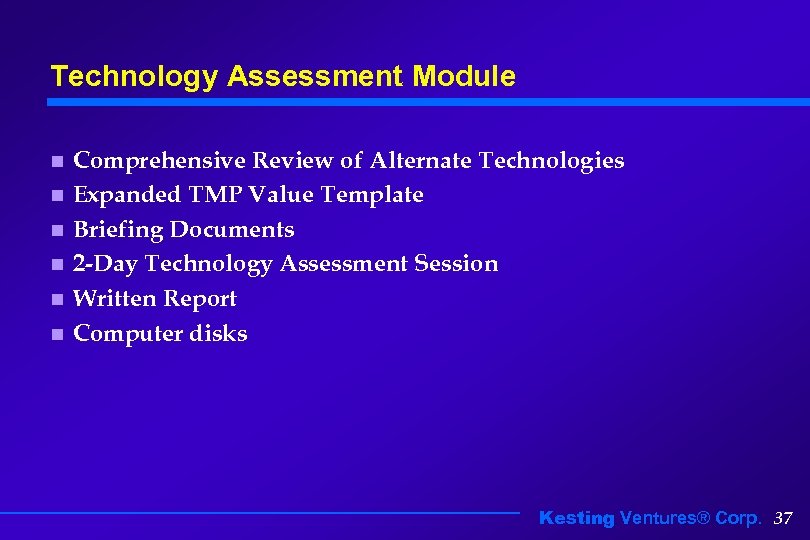 Technology Assessment Module

- Comprehensive Review of Alternate Technologies
- Expanded TMP Value Template
- Briefing Documents
- 2-Day Technology Assessment Session
- Written Report
- Computer disks

Kesting Ventures® Corp. 37